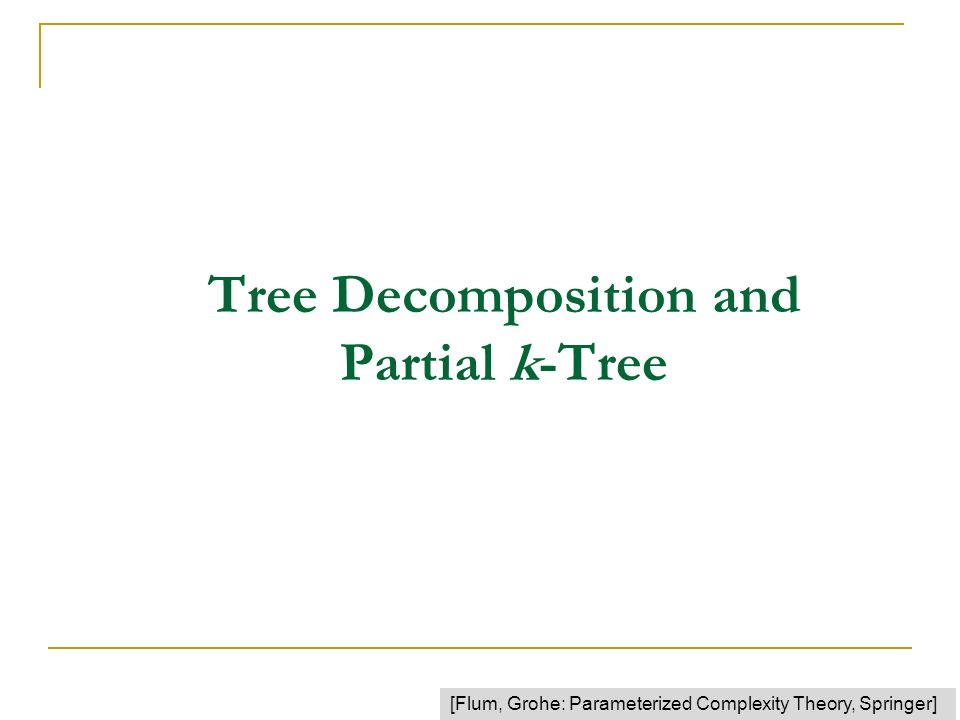 Tree Decomposition and Partial $k$-Tree

[Flum, Grohe: Parameterized Complexity Theory, Springer]